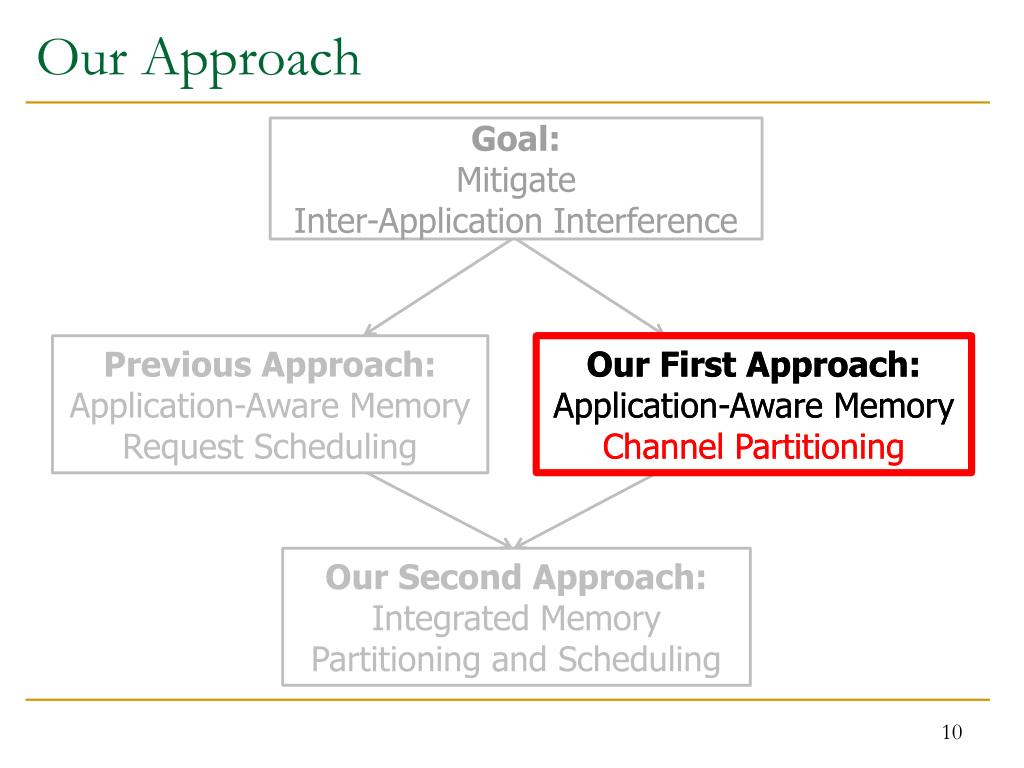 Our Approach

Goal:
Mitigate
Inter-Application Interference

Previous Approach:
Application-Aware Memory
Request Scheduling

Our First Approach:
Application-Aware Memory
Channel Partitioning

Our Second Approach:
Integrated Memory
Partitioning and Scheduling

10